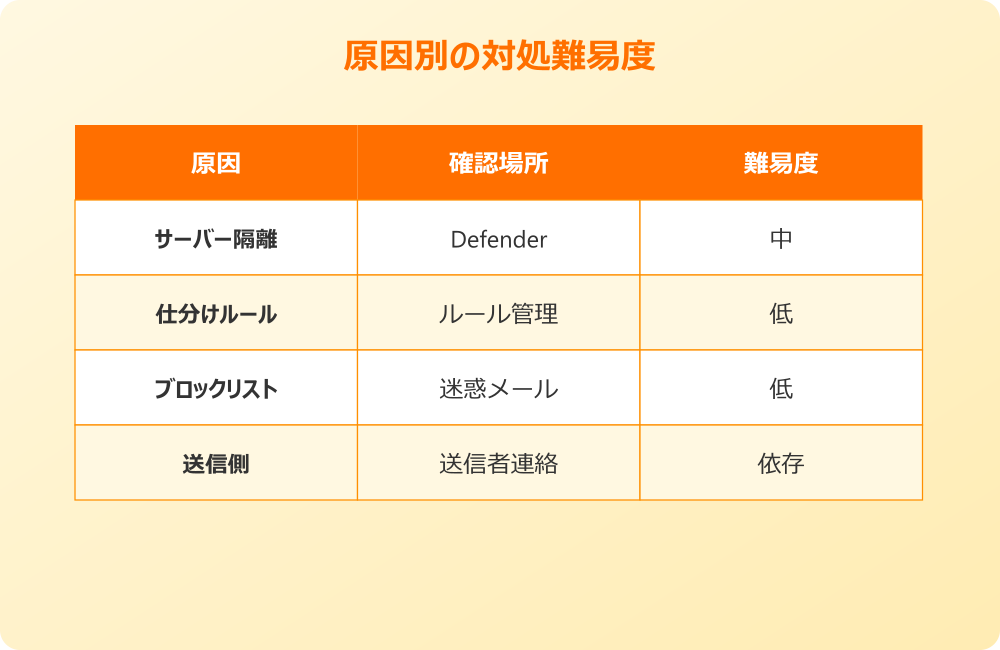 原因別の対処難易度

| 原因 | 確認場所 | 難易度 |
|---|---|---|
| サーバー隔離 | Defender | 中 |
| 仕分けルール | ルール管理 | 低 |
| ブロックリスト | 迷惑メール | 低 |
| 送信側 | 送信者連絡 | 依存 |